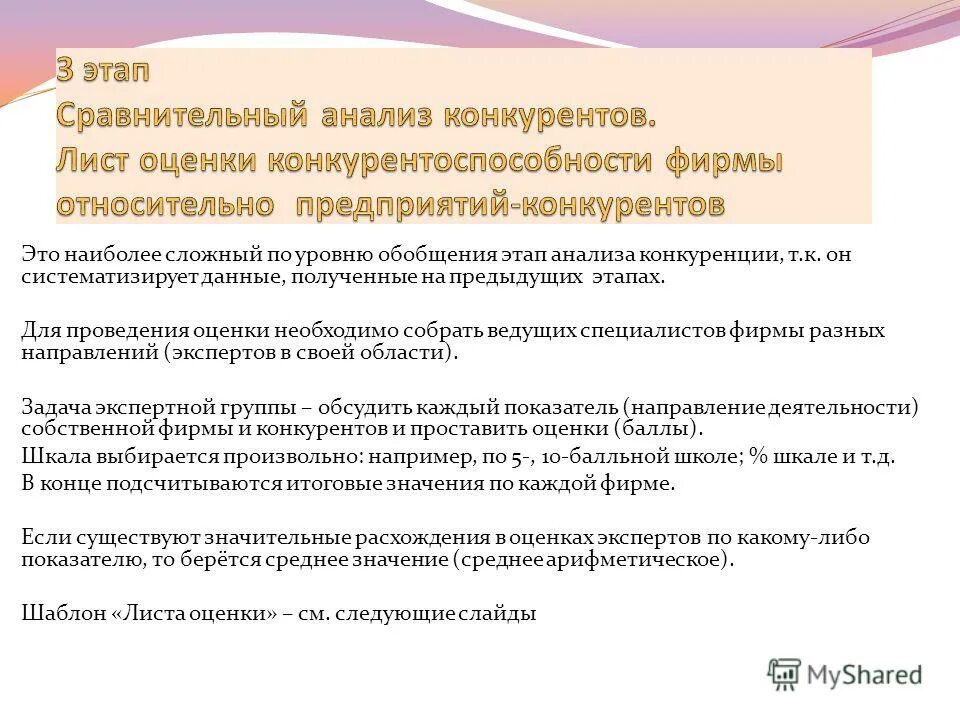 3 этап
Сравнительный анализ конкурентов.
Лист оценки конкурентоспособности фирмы относительно предприятий-конкурентов

Это наиболее сложный по уровню обобщения этап анализа конкуренции, т.к. он систематизирует данные, полученные на предыдущих этапах.

Для проведения оценки необходимо собрать ведущих специалистов фирмы разных направлений (экспертов в своей области).

Задача экспертной группы – обсудить каждый показатель (направление деятельности) собственной фирмы и конкурентов и проставить оценки (баллы).
Шкала выбирается произвольно: например, по 5-, 10-балльной школе; % шкале и т.д.
В конце подсчитываются итоговые значения по каждой фирме.

Если существуют значительные расхождения в оценках экспертов по какому-либо показателю, то берётся среднее значение (среднее арифметическое).

Шаблон «Листа оценки» – см. следующие слайды

MyShared